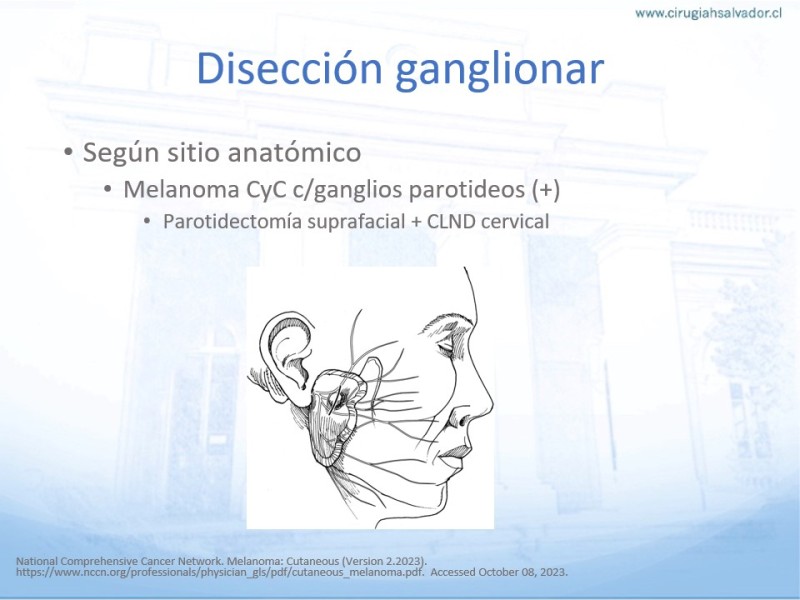 www.cirugiahsalvador.cl

Disección ganglionar

• Según sitio anatómico
  • Melanoma CyC c/ganglios parotideos (+)
    • Parotidectomía suprafacial + CLND cervical

National Comprehensive Cancer Network. Melanoma: Cutaneous (Version 2.2023). https://www.nccn.org/professionals/physician_gls/pdf/cutaneous_melanoma.pdf. Accessed October 08, 2023.